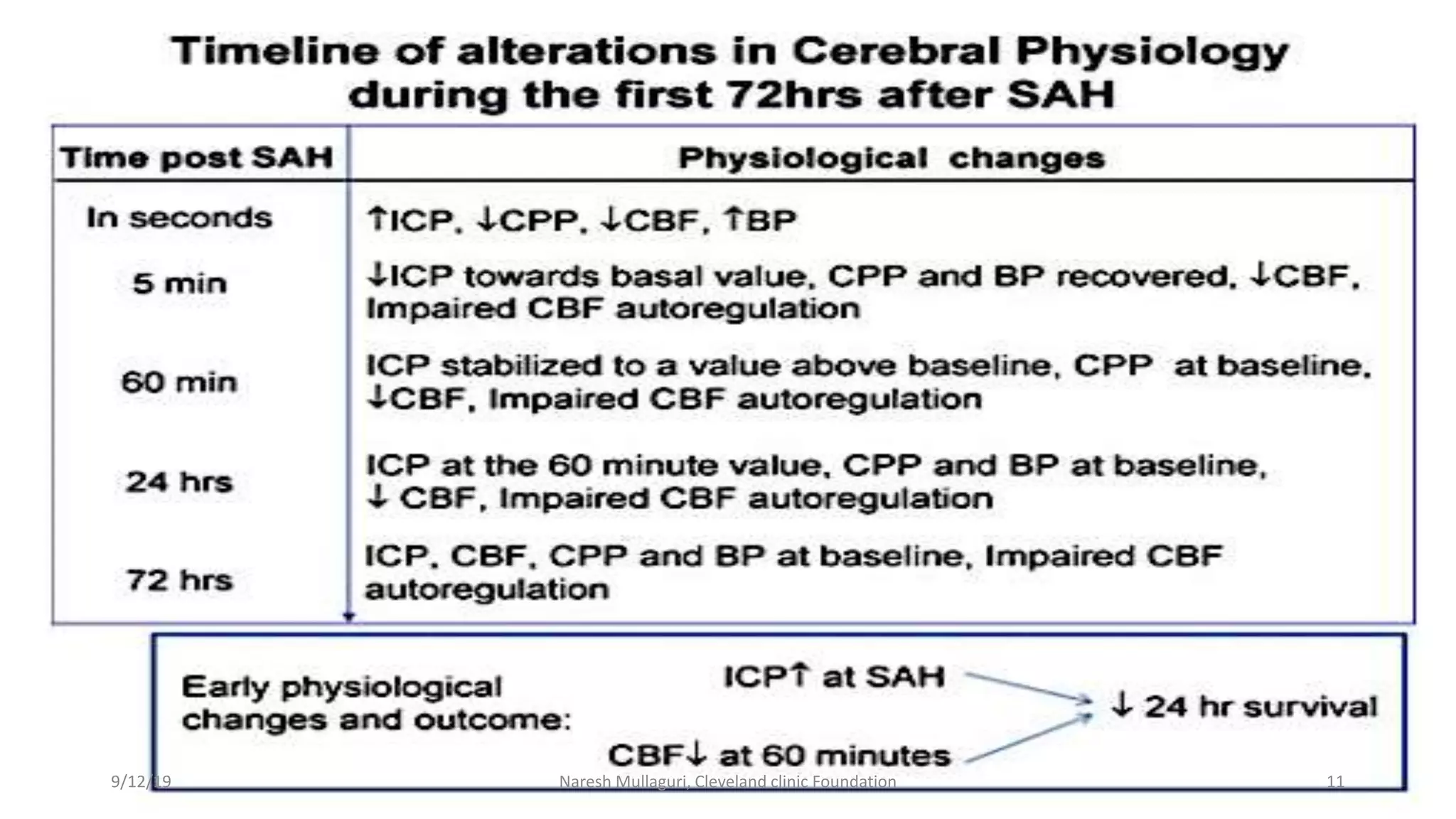 Timeline of alterations in Cerebral Physiology during the first 72hrs after SAH

| Time post SAH | Physiological changes |
|---|---|
| In seconds | ↑ICP, ↓CPP, ↓CBF, ↑BP |
| 5 min | ↓ICP towards basal value, CPP and BP recovered, ↓CBF, Impaired CBF autoregulation |
| 60 min | ICP stabilized to a value above baseline, CPP at baseline, ↓CBF, Impaired CBF autoregulation |
| 24 hrs | ICP at the 60 minute value, CPP and BP at baseline, ↓ CBF, Impaired CBF autoregulation |
| 72 hrs | ICP, CBF, CPP and BP at baseline, Impaired CBF autoregulation |

Early physiological changes and outcome:

ICP↑ at SAH

CBF↓ at 60 minutes

↓ 24 hr survival

9/12/19

Naresh Mullaguri, Cleveland clinic Foundation

11